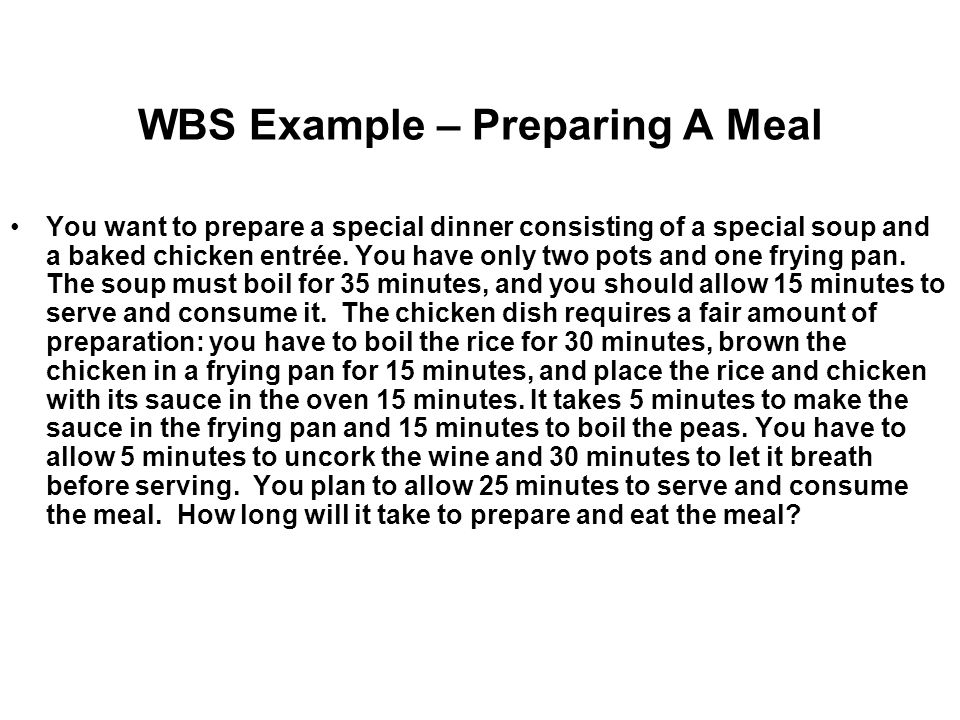 WBS Example – Preparing A Meal

• You want to prepare a special dinner consisting of a special soup and a baked chicken entrée. You have only two pots and one frying pan. The soup must boil for 35 minutes, and you should allow 15 minutes to serve and consume it. The chicken dish requires a fair amount of preparation: you have to boil the rice for 30 minutes, brown the chicken in a frying pan for 15 minutes, and place the rice and chicken with its sauce in the oven 15 minutes. It takes 5 minutes to make the sauce in the frying pan and 15 minutes to boil the peas. You have to allow 5 minutes to uncork the wine and 30 minutes to let it breath before serving. You plan to allow 25 minutes to serve and consume the meal. How long will it take to prepare and eat the meal?